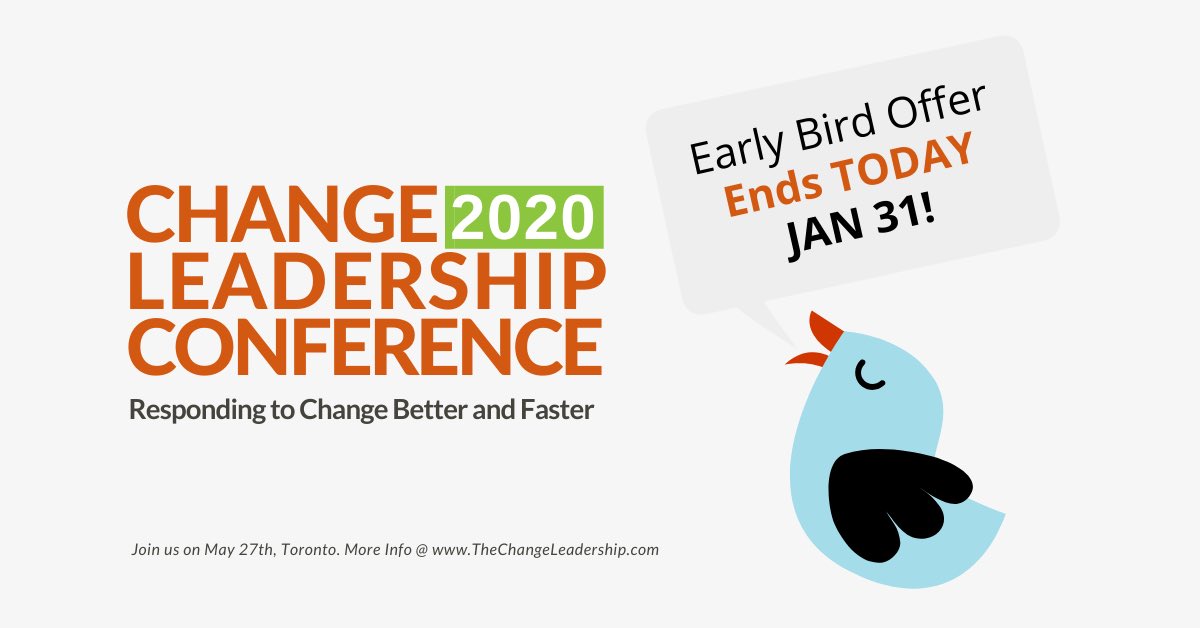 CHANGE 2020
LEADERSHIP
CONFERENCE
Responding to Change Better and Faster

Join us on May 27th, Toronto. More Info @ www.TheChangeLeadership.com

Early Bird Offer
Ends TODAY
JAN 31!